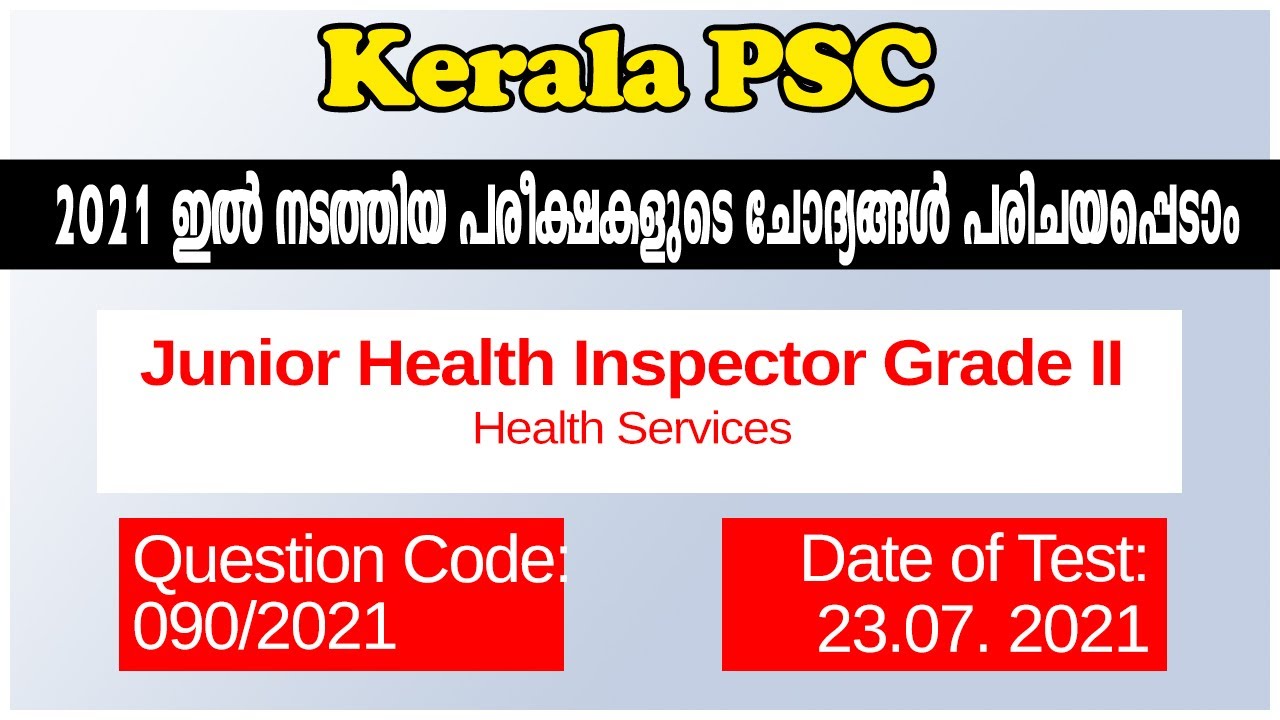 Kerala PSC

2021 ഇൽ നടത്തിയ പരീക്ഷകളുടെ ചോദ്യങ്ങൾ പരിചയപ്പെടാം

Junior Health Inspector Grade II
Health Services

Question Code: 090/2021

Date of Test: 23.07. 2021